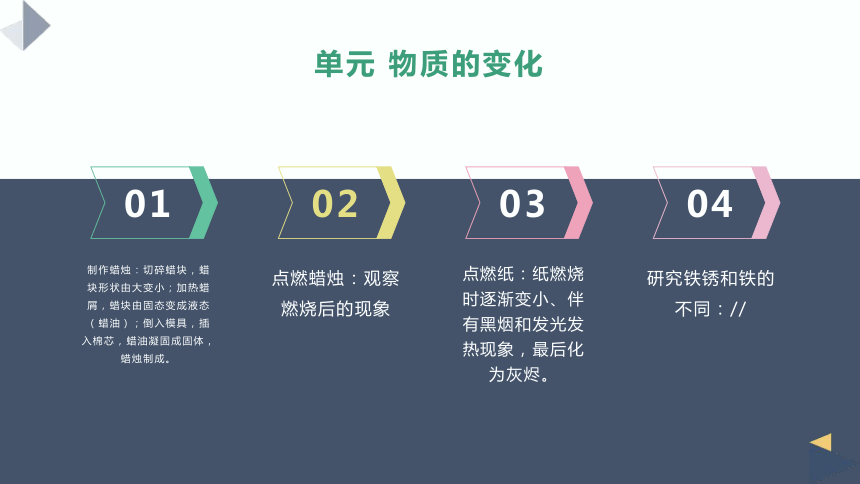 单元 物质的变化

01

制作蜡烛：切碎蜡块，蜡块形状由大变小；加热蜡屑，蜡块由固态变成液态（蜡油）；倒入模具，插入棉芯，蜡油凝固成固体，蜡烛制成。

02

点燃蜡烛：观察燃烧后的现象

03

点燃纸：纸燃烧时逐渐变小、伴有黑烟和发光发热现象，最后化为灰烬。

04

研究铁锈和铁的不同：//